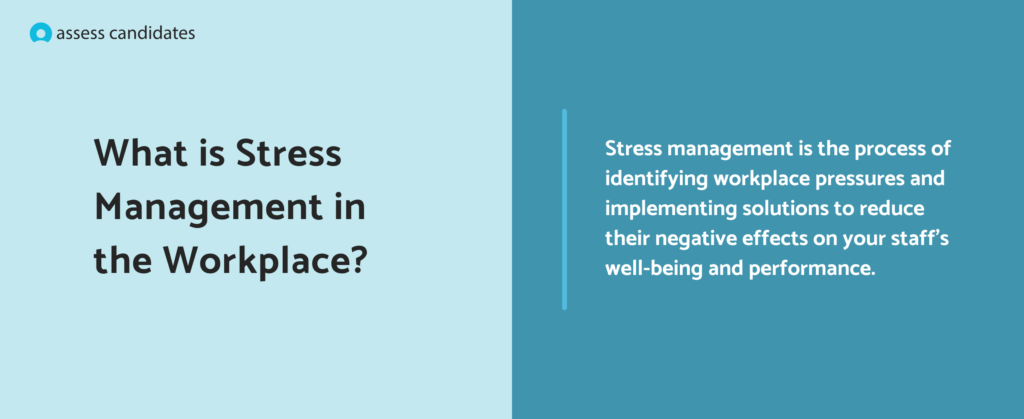 assess candidates

What is Stress Management in the Workplace?

Stress management is the process of identifying workplace pressures and implementing solutions to reduce their negative effects on your staff's well-being and performance.